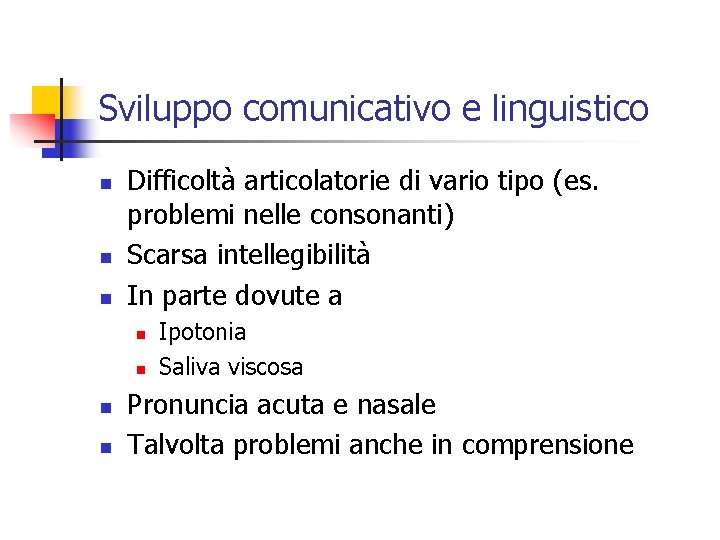 Sviluppo comunicativo e linguistico

- Difficoltà articolatorie di vario tipo (es. problemi nelle consonanti)
- Scarsa intellegibilità
- In parte dovute a
  - Ipotonia
  - Saliva viscosa
- Pronuncia acuta e nasale
- Talvolta problemi anche in comprensione